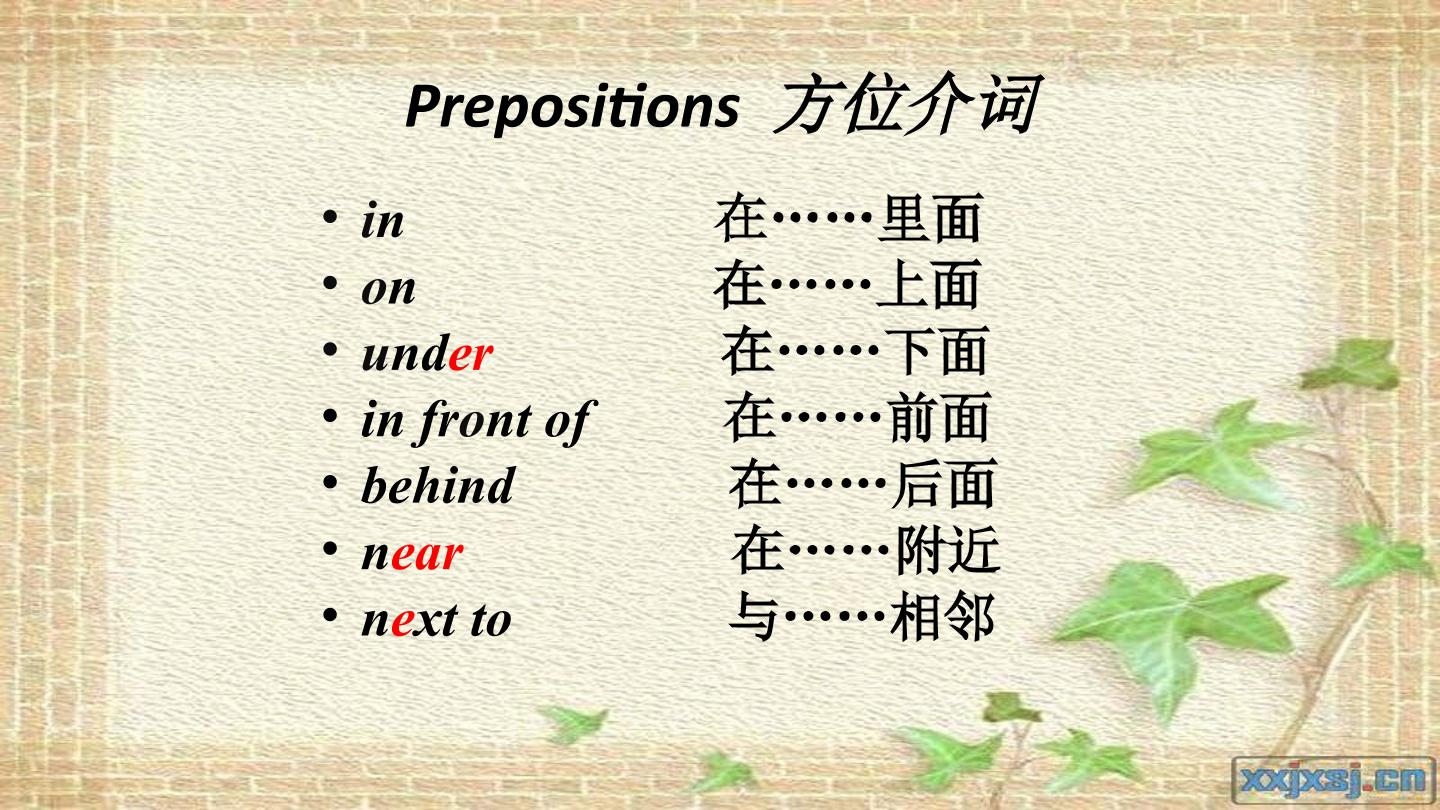 Prepositions 方位介词

• in 在……里面
• on 在……上面
• under 在……下面
• in front of 在……前面
• behind 在……后面
• near 在……附近
• next to 与……相邻

xxjxsj.cn